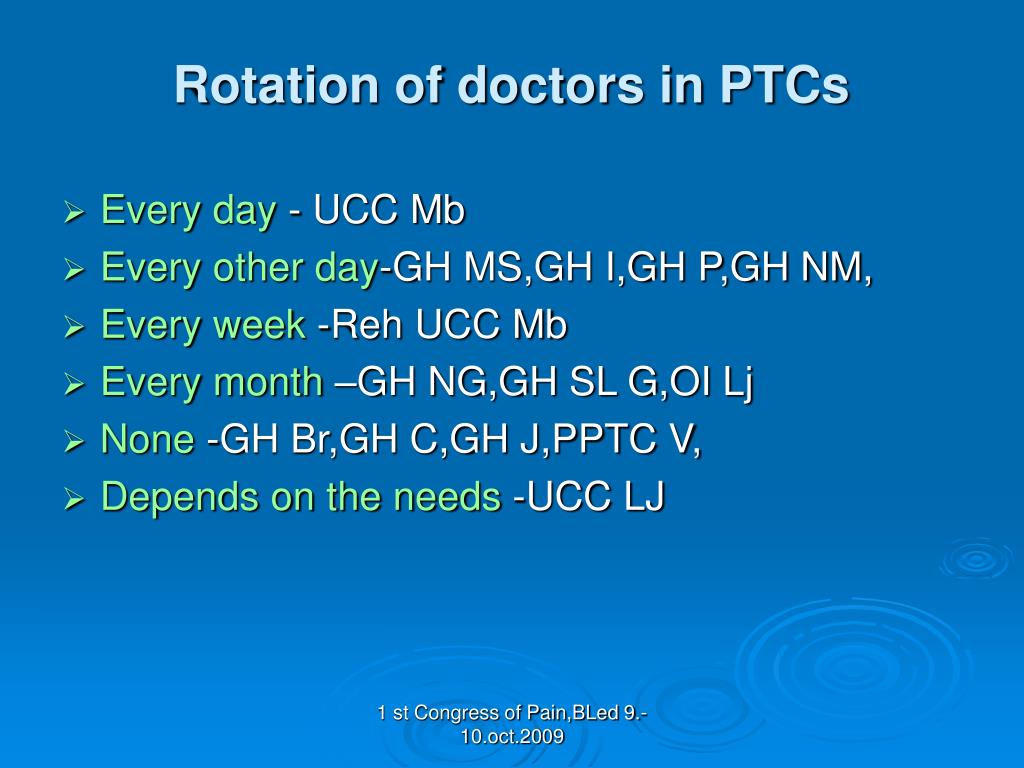 Rotation of doctors in PTCs

➢ Every day - UCC Mb
➢ Every other day-GH MS,GH I,GH P,GH NM,
➢ Every week -Reh UCC Mb
➢ Every month –GH NG,GH SL G,OI Lj
➢ None -GH Br,GH C,GH J,PPTC V,
➢ Depends on the needs -UCC LJ

1 st Congress of Pain,BLed 9.-10.oct.2009